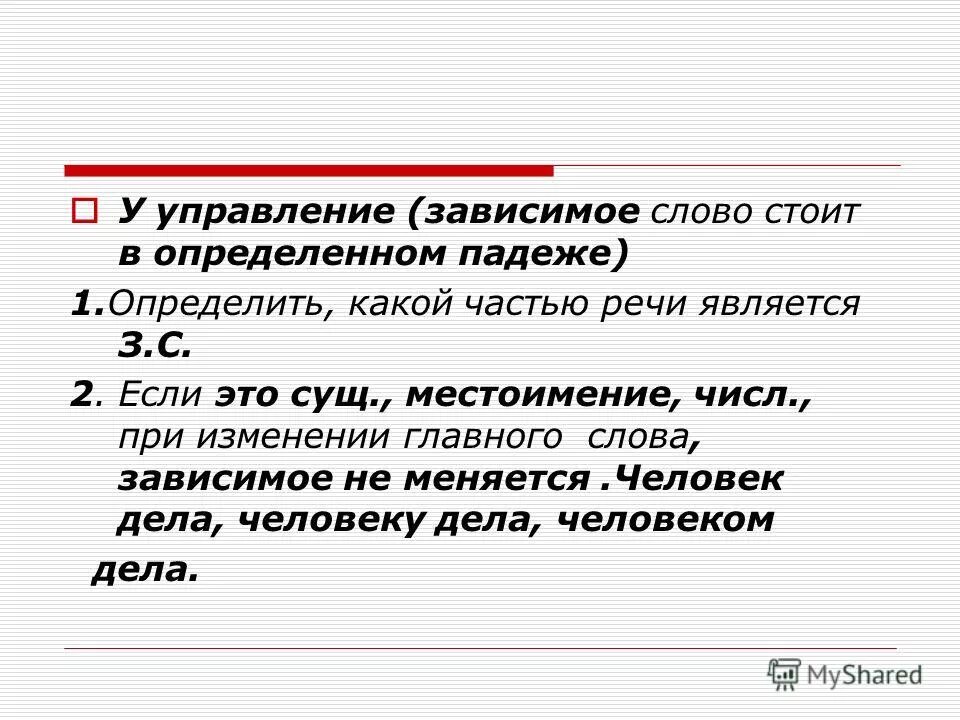 У управление (зависимое слово стоит в определенном падеже)

1.Определить, какой частью речи является З.С.

2. Если это сущ., местоимение, числ., при изменении главного слова, зависимое не меняется .Человек дела, человеку дела, человеком дела.

MyShared